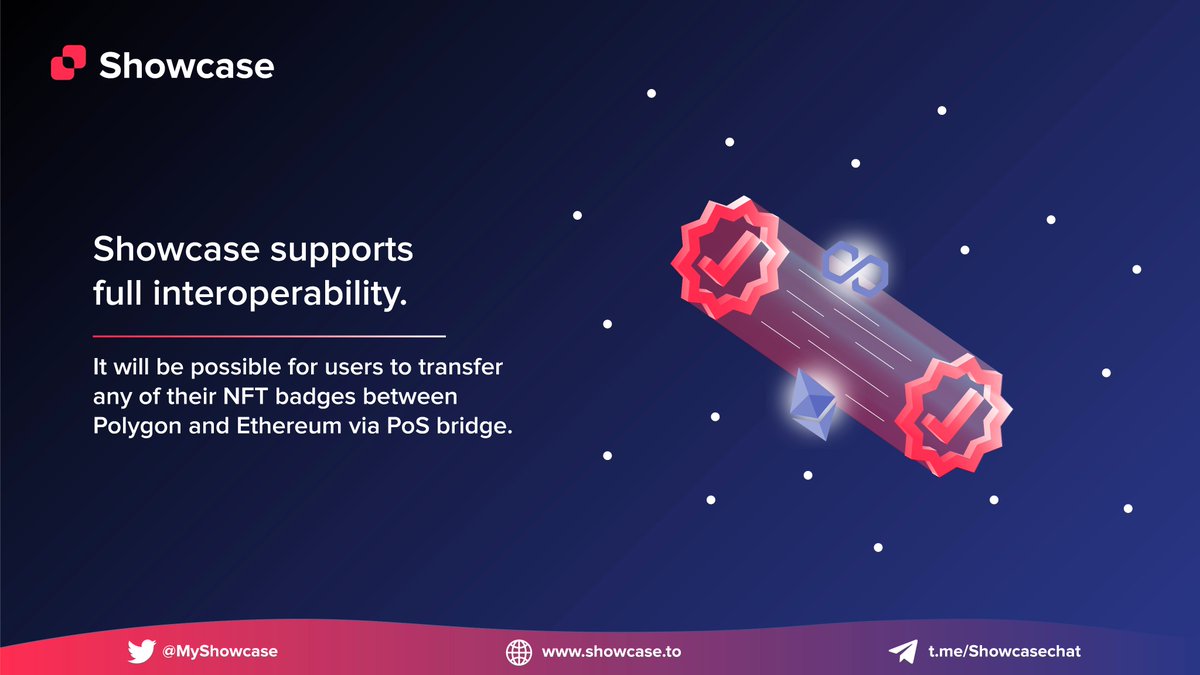 Showcase

Showcase supports full interoperability.

It will be possible for users to transfer any of their NFT badges between Polygon and Ethereum via PoS bridge.

@MyShowcase

www.showcase.to

t.me/Showcasechat